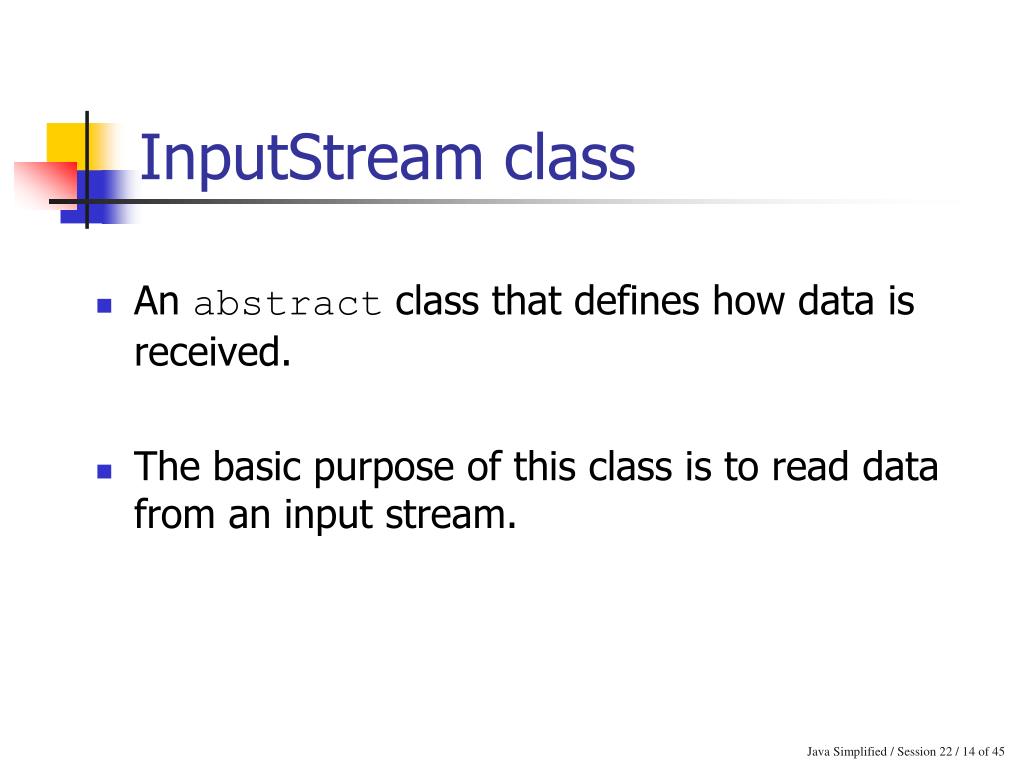 InputStream class

An abstract class that defines how data is received.

The basic purpose of this class is to read data from an input stream.

Java Simplified / Session 22 / 14 of 45